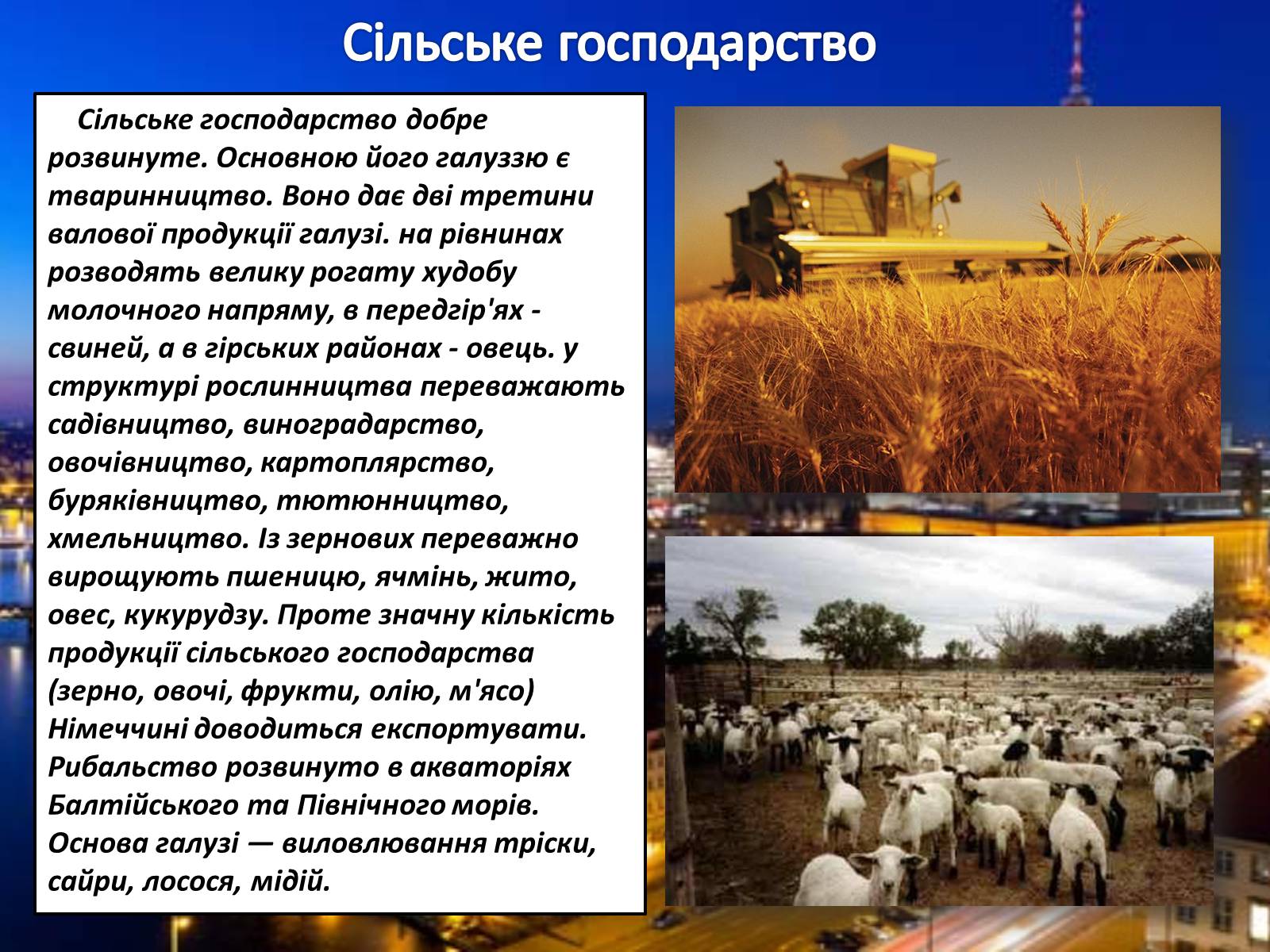 Сільське господарство

Сільське господарство добре розвинуте. Основною його галуззю є тваринництво. Воно дає дві третини валової продукції галузі. на рівнинах розводять велику рогату худобу молочного напряму, в передгір'ях - свиней, а в гірських районах - овець. у структурі рослинництва переважають садівництво, виноградарство, овочівництво, картоплярство, буряківництво, тютюнництво, хмельництво. Із зернових переважно вирощують пшеницю, ячмінь, жито, овес, кукурудзу. Проте значну кількість продукції сільського господарства (зерно, овочі, фрукти, олію, м'ясо) Німеччині доводиться експортувати. Рибальство розвинуто в акваторіях Балтійського та Північного морів. Основа галузі — виловлювання тріски, сайри, лосося, мідій.